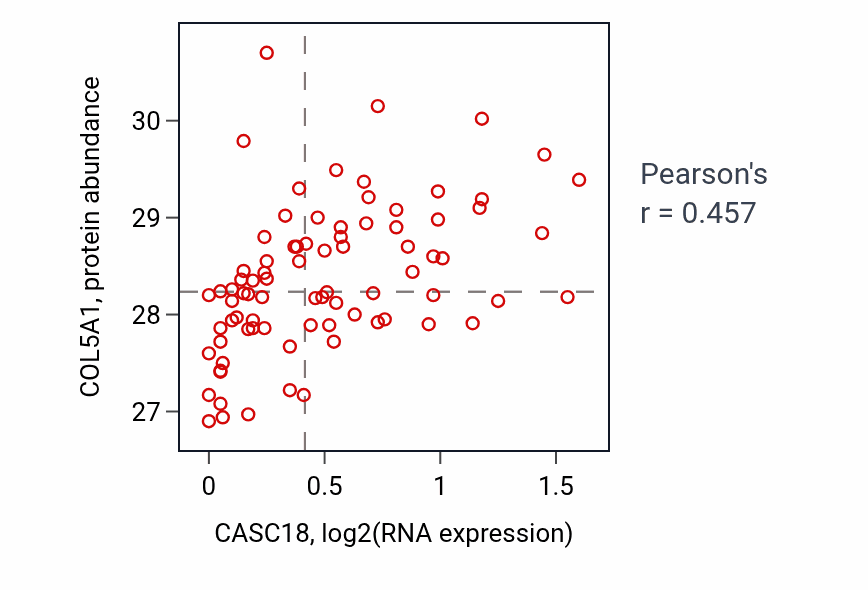 COL5A1, protein abundance

30
29
28
27

0
0.5
1
1.5

CASC18, log2(RNA expression)

Pearson's
r = 0.457